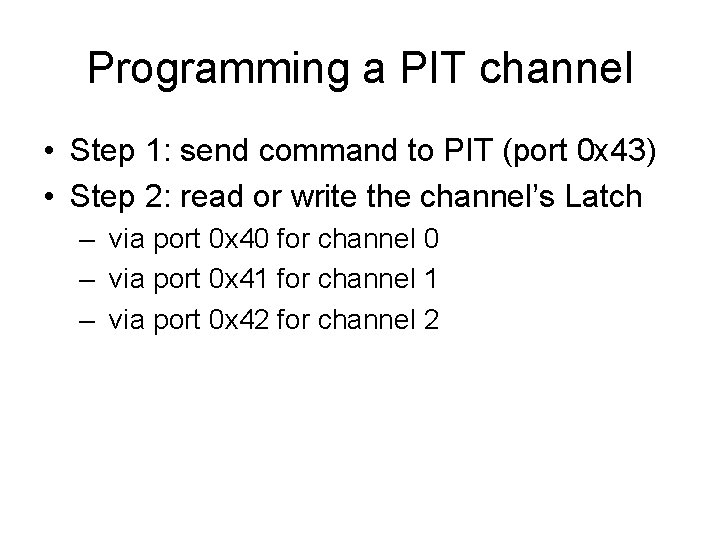 Programming a PIT channel

• Step 1: send command to PIT (port 0x43)
• Step 2: read or write the channel's Latch
– via port 0x40 for channel 0
– via port 0x41 for channel 1
– via port 0x42 for channel 2